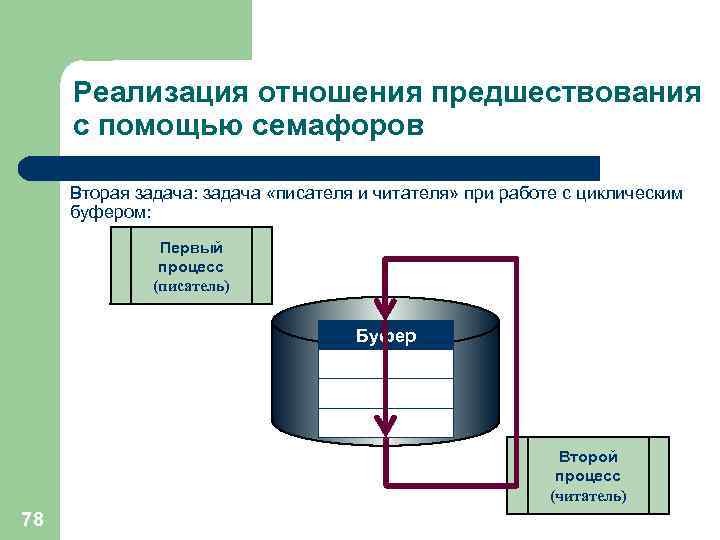 Реализация отношения предшествования с помощью семафоров

Вторая задача: задача «писателя и читателя» при работе с циклическим буфером:

Первый процесс (писатель)

Буфер

Второй процесс (читатель)

78